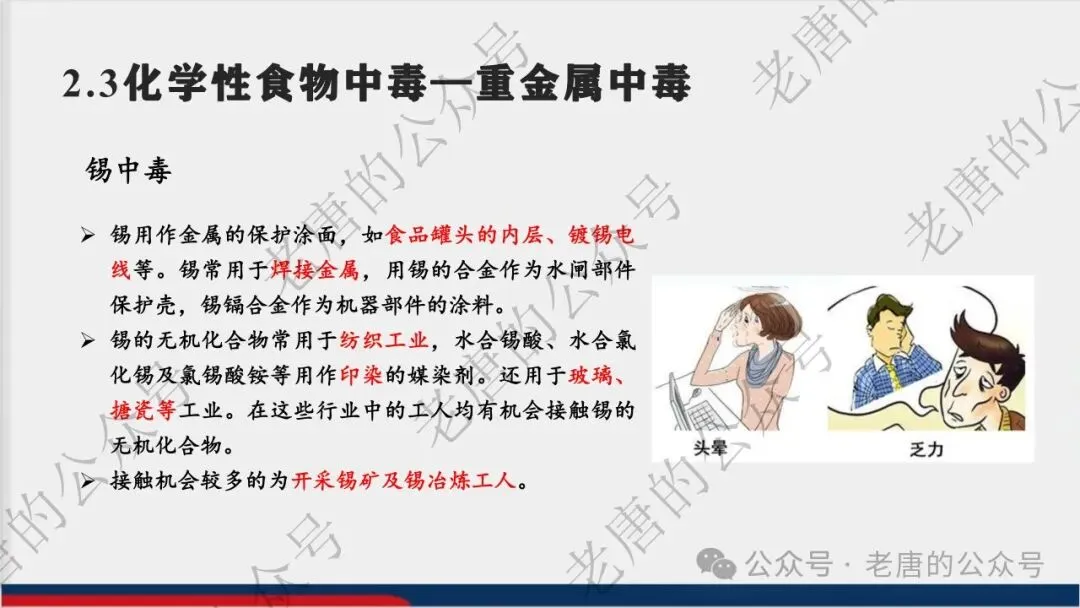 2.3化学性食物中毒—重金属中毒

锡中毒

➢ 锡用作金属的保护涂面，如食品罐头的内层、镀锡电线等。锡常用于焊接金属，用锡的合金作为水闸部件保护壳，锡镉合金作为机器部件的涂料。

➢ 锡的无机化合物常用于纺织工业，水合锡酸、水合氯化锡及氯锡酸铵等用作印染的媒染剂。还用于玻璃、搪瓷等工业。在这些行业中的工人均有机会接触锡的无机化合物。

➢ 接触机会较多的为开采锡矿及锡冶炼工人。

头晕

乏力

老唐的公众号

老唐的公众号

老唐的公众号

老唐的公众号

老唐的公众号

公众号 · 老唐的公众号